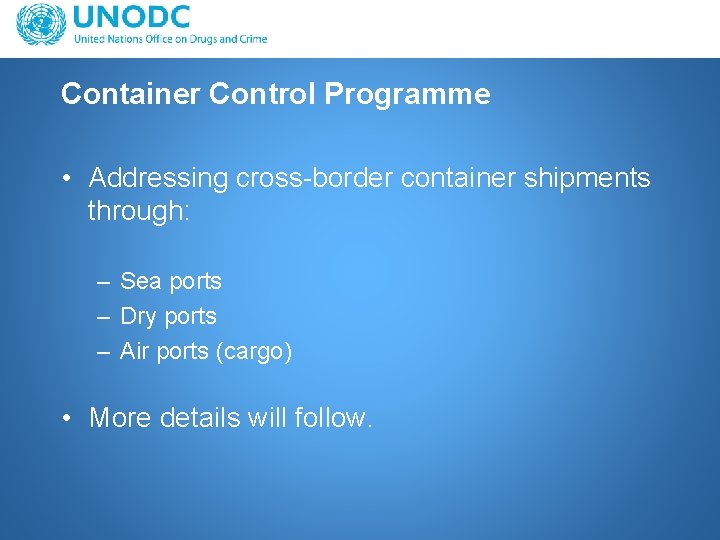 UNODC
United Nations Office on Drugs and Crime

Container Control Programme

• Addressing cross-border container shipments through:

– Sea ports
– Dry ports
– Air ports (cargo)

• More details will follow.